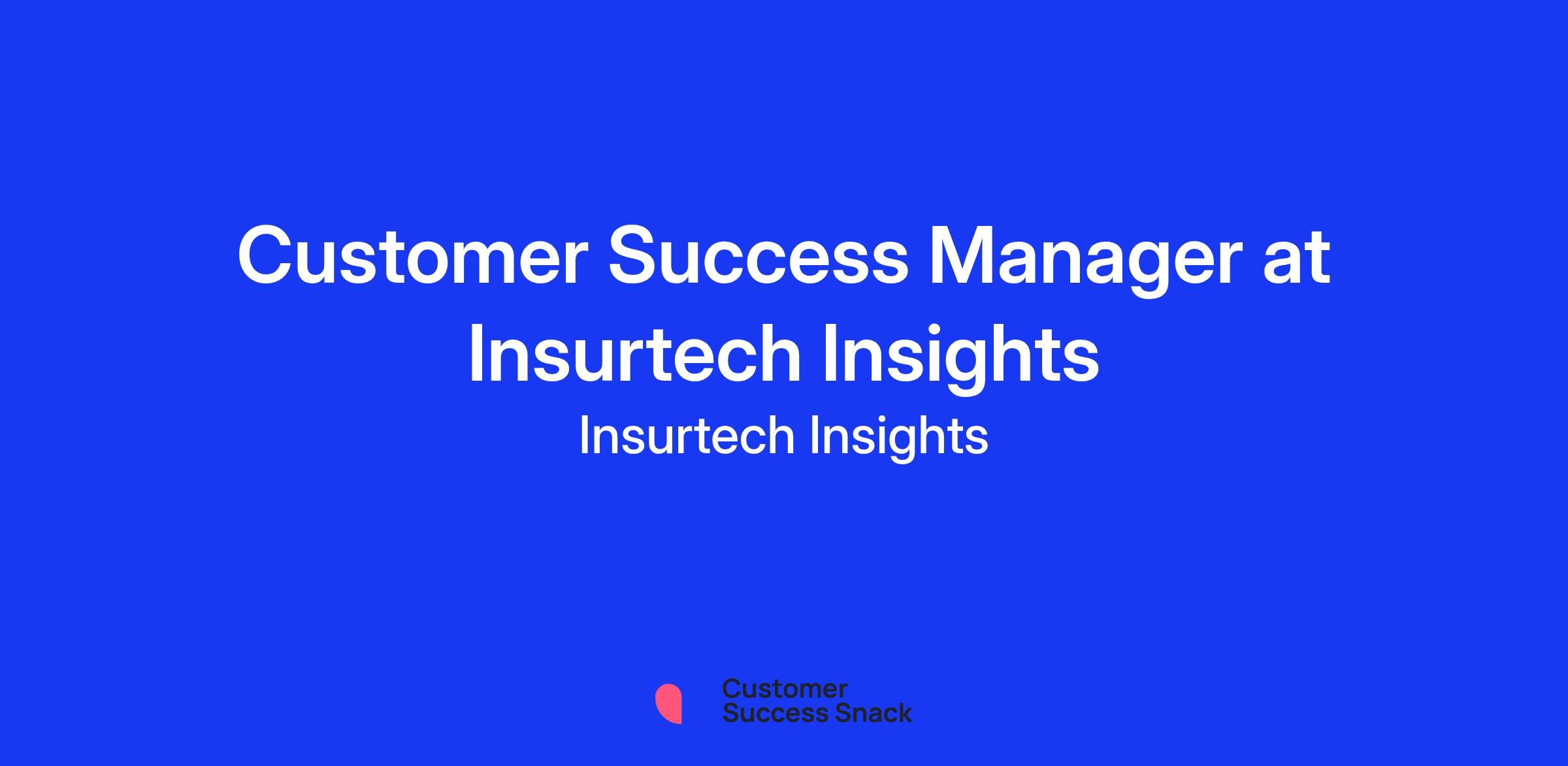 Customer Success Manager at Insurtech Insights

Insurtech Insights

Customer Success Snack